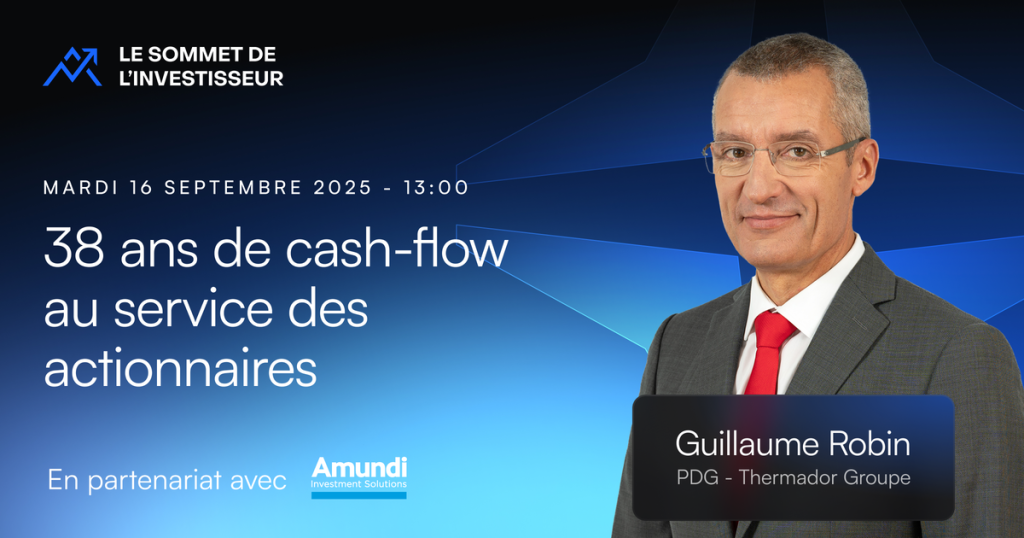 LE SOMMET DE L'INVESTISSEUR

MARDI 16 SEPTEMBRE 2025 - 13:00

38 ans de cash-flow au service des actionnaires

En partenariat avec

Amundi
Investment Solutions

Guillaume Robin
PDG - Thermador Groupe